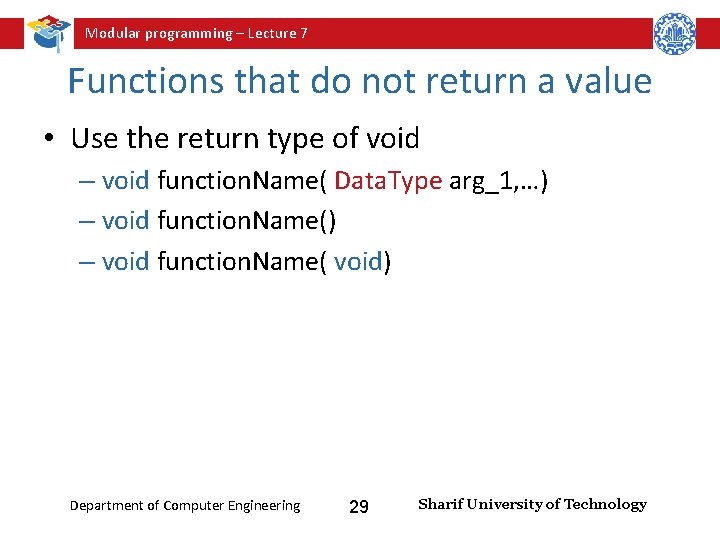 Modular programming – Lecture 7

Functions that do not return a value

• Use the return type of void
– void functionName( DataType arg_1,…)
– void functionName()
– void functionName( void)

Department of Computer Engineering 29 Sharif University of Technology